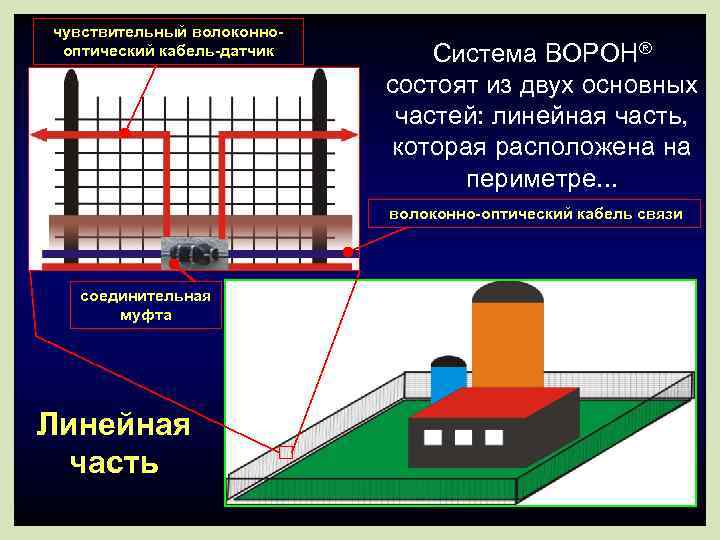 чувствительный волоконно-оптический кабель-датчик

Система ВОРОН® состоят из двух основных частей: линейная часть, которая расположена на периметре...

волоконно-оптический кабель связи

соединительная муфта

Линейная часть